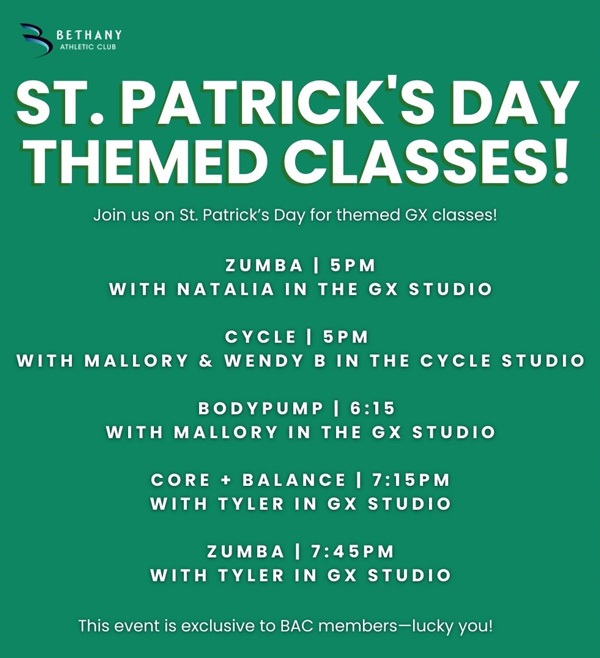 BETHANY
ATHLETIC CLUB

ST. PATRICK'S DAY THEMED CLASSES!

Join us on St. Patrick's Day for themed GX classes!

ZUMBA | 5PM
WITH NATALIA IN THE GX STUDIO

CYCLE | 5PM
WITH MALLORY & WENDY B IN THE CYCLE STUDIO

BODYPUMP | 6:15
WITH MALLORY IN THE GX STUDIO

CORE + BALANCE | 7:15PM
WITH TYLER IN GX STUDIO

ZUMBA | 7:45PM
WITH TYLER IN GX STUDIO

This event is exclusive to BAC members—lucky you!